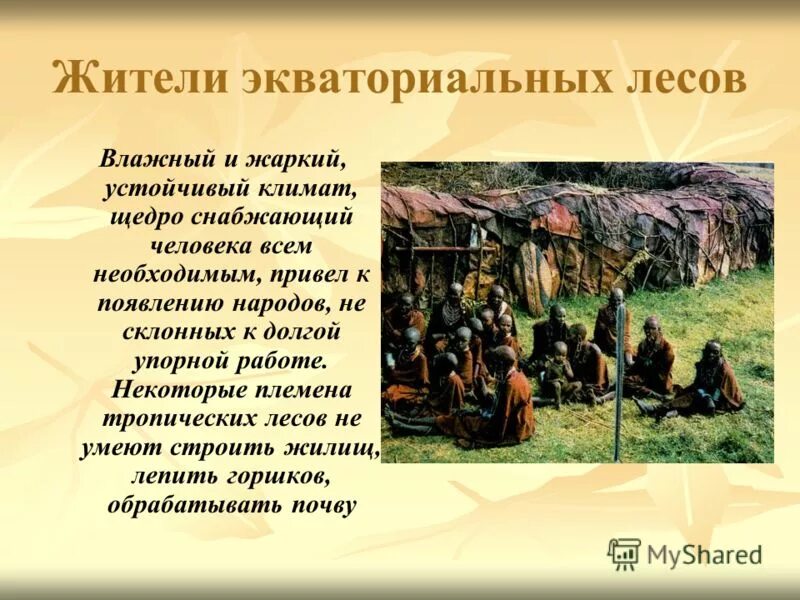 Жители экваториальных лесов

Влажный и жаркий, устойчивый климат, щедро снабжающий человека всем необходимым, привел к появлению народов, не склонных к долгой упорной работе. Некоторые племена тропических лесов не умеют строить жилищ, лепить горшков, обрабатывать почву

MyShared